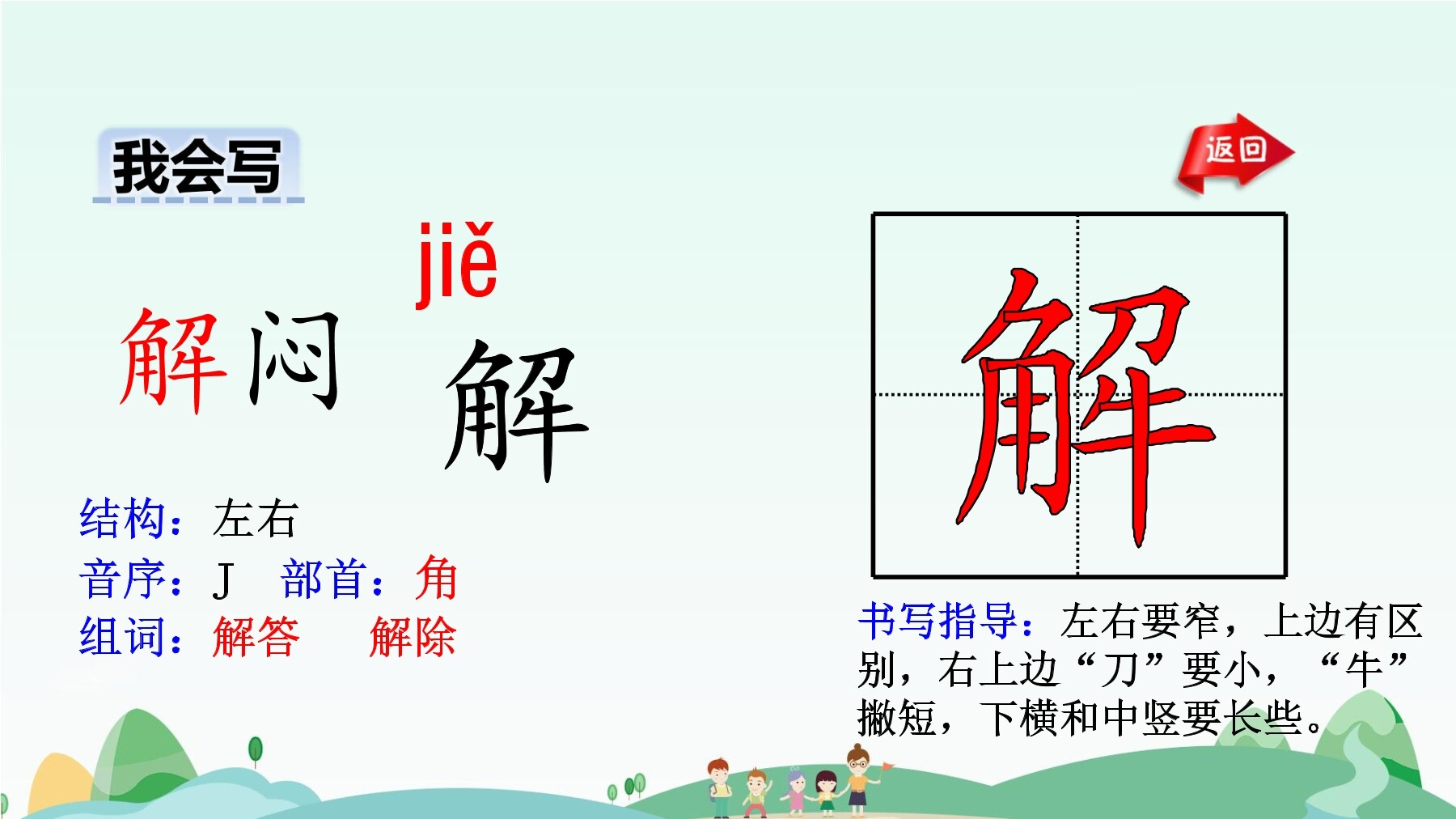 我会写

返回

jiě

解闷 解

解

结构：左右
音序：J 部首：角
组词：解答 解除

书写指导：左右要窄，上边有区别，右上边“刀”要小，“牛”撇短，下横和中竖要长些。